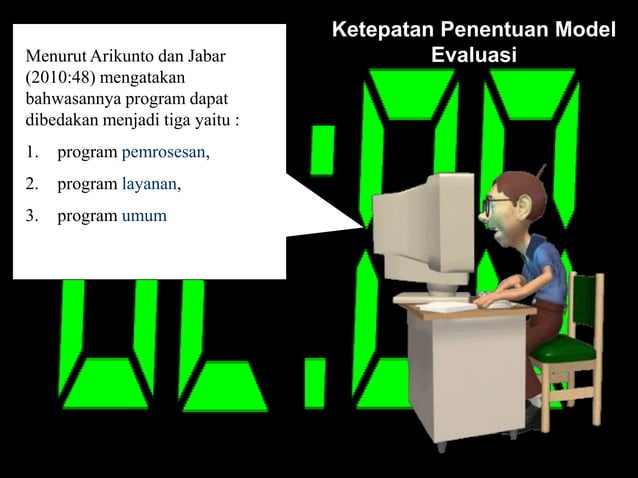 Ketepatan Penentuan Model Evaluasi

Menurut Arikunto dan Jabar (2010:48) mengatakan bahwasannya program dapat dibedakan menjadi tiga yaitu :

1. program pemrosesan,
2. program layanan,
3. program umum